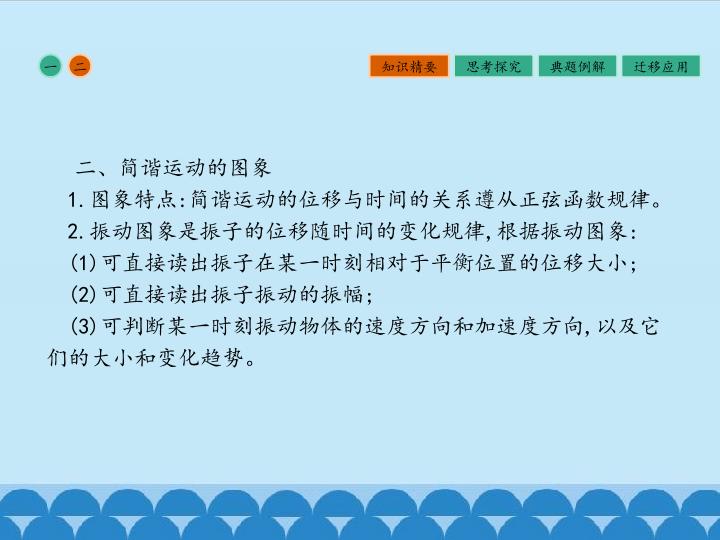 一 二

知识精要 思考探究 典题例解 迁移应用

二、简谐运动的图象

1.图象特点:简谐运动的位移与时间的关系遵从正弦函数规律。

2.振动图象是振子的位移随时间的变化规律,根据振动图象:

(1)可直接读出振子在某一时刻相对于平衡位置的位移大小;

(2)可直接读出振子振动的振幅;

(3)可判断某一时刻振动物体的速度方向和加速度方向,以及它们的大小和变化趋势。